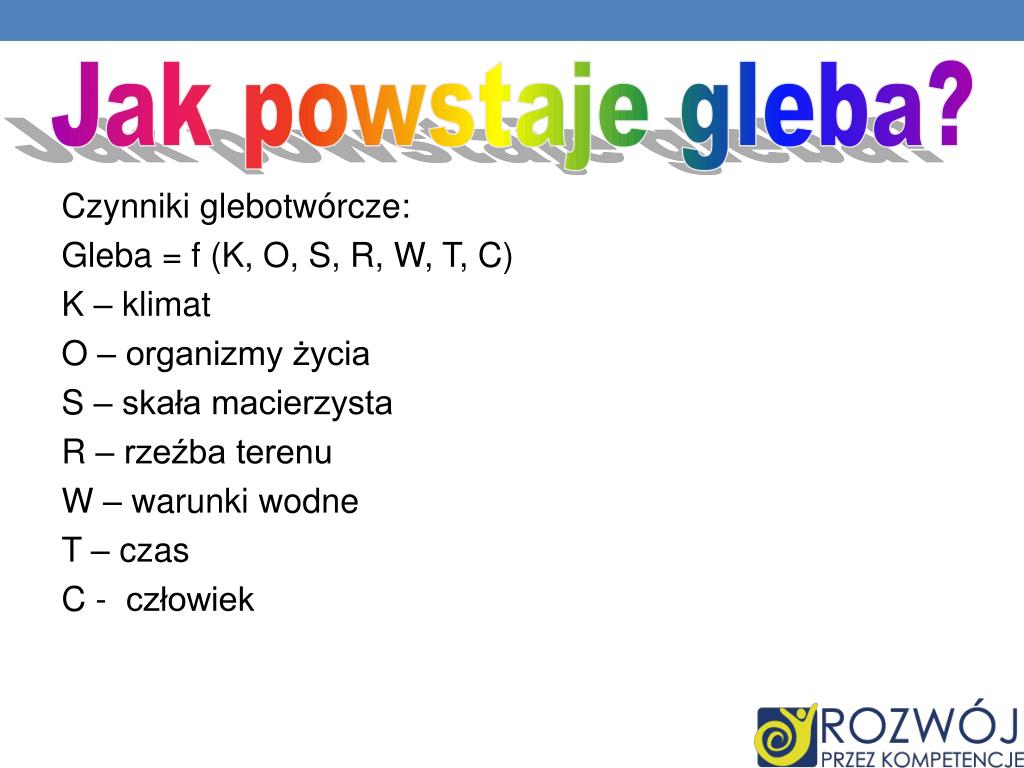 Jak powstaje gleba?

Czynniki glebotwórcze:
Gleba = f (K, O, S, R, W, T, C)
K – klimat
O – organizmy życia
S – skała macierzysta
R – rzeźba terenu
W – warunki wodne
T – czas
C - człowiek

ROZWÓJ
PRZEZ KOMPETENCJE